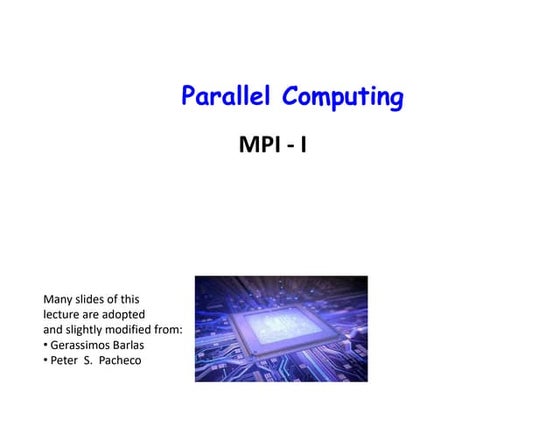 Parallel Computing

MPI - I

Many slides of this lecture are adopted and slightly modified from:
• Gerassimos Barlas
• Peter S. Pacheco